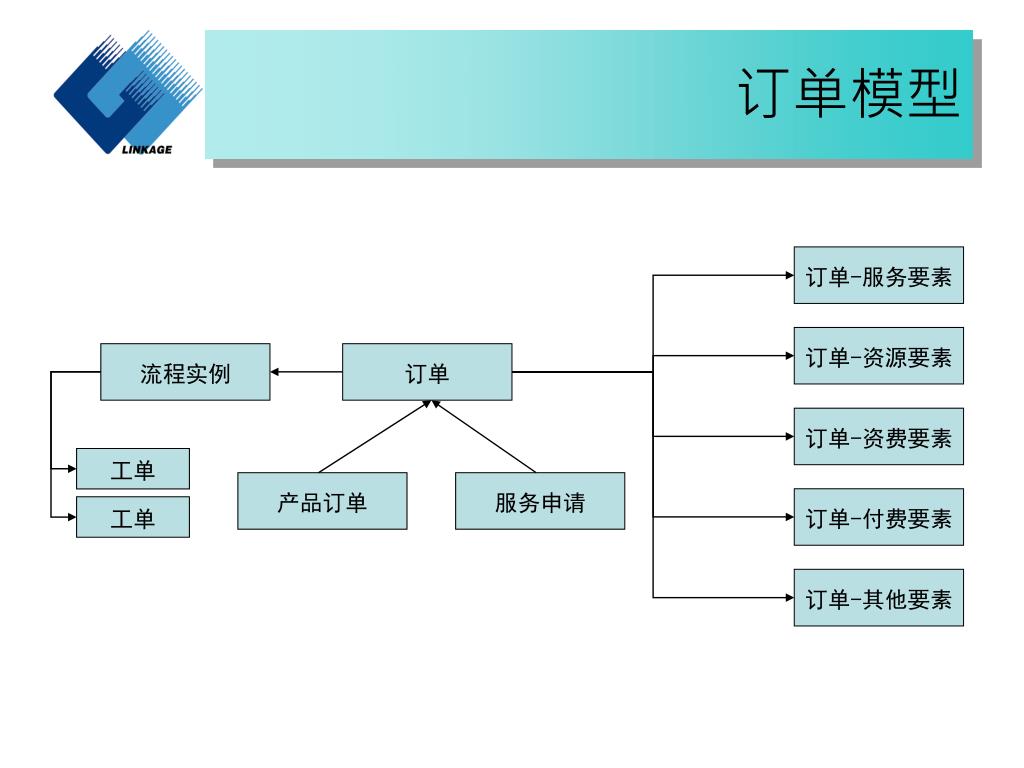 LINKAGE

订单模型

流程实例

订单

工单

工单

产品订单

服务申请

订单-服务要素

订单-资源要素

订单-资费要素

订单-付费要素

订单-其他要素